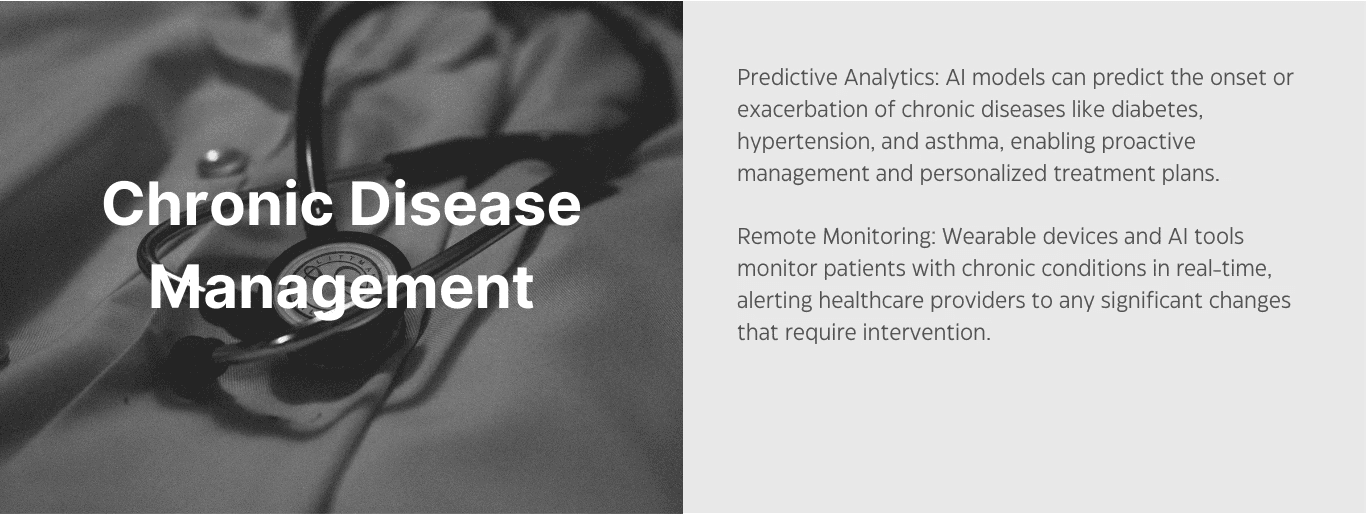 Chronic Disease Management

Predictive Analytics: AI models can predict the onset or exacerbation of chronic diseases like diabetes, hypertension, and asthma, enabling proactive management and personalized treatment plans.

Remote Monitoring: Wearable devices and AI tools monitor patients with chronic conditions in real-time, alerting healthcare providers to any significant changes that require intervention.